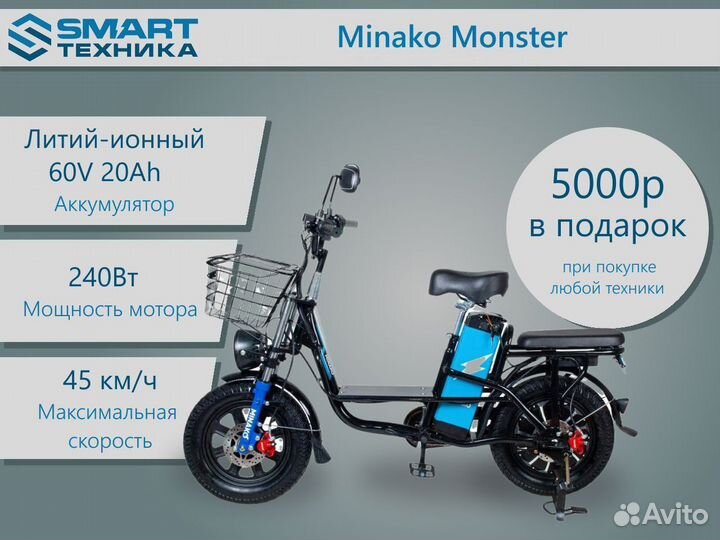 SMART ТЕХНИКА

Minako Monster

Литий-ионный 60V 20Ah
Аккумулятор

240Вт
Мощность мотора

45 км/ч
Максимальная скорость

5000р
в подарок
при покупке любой техники

MINAKO

Avito